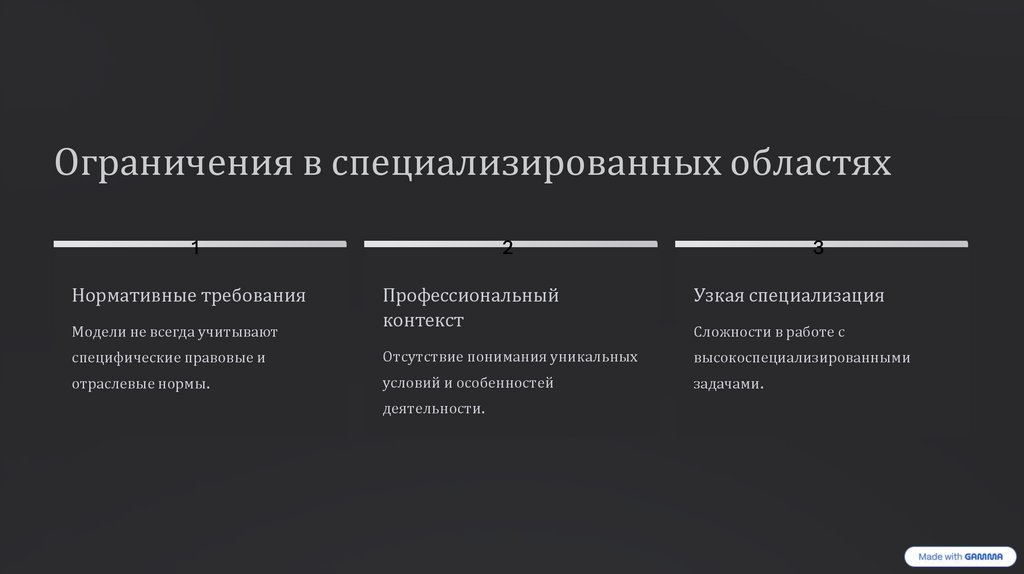 Ограничения в специализированных областях

1

Нормативные требования

Модели не всегда учитывают специфические правовые и отраслевые нормы.

2

Профессиональный контекст

Отсутствие понимания уникальных условий и особенностей деятельности.

3

Узкая специализация

Сложности в работе с высокоспециализированными задачами.

Made with GAMMA